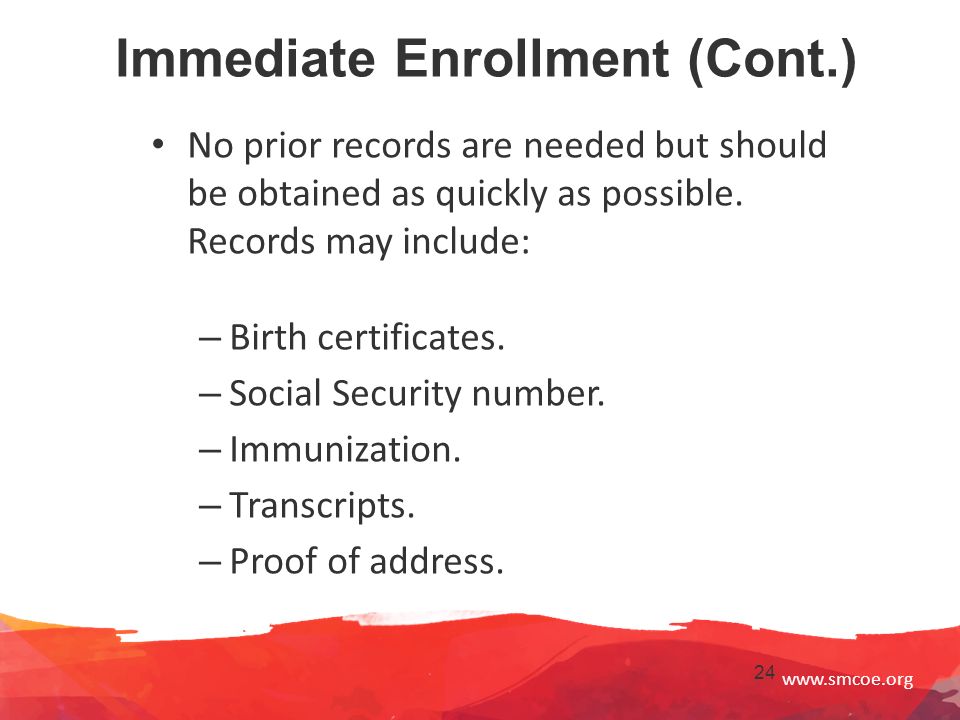 Immediate Enrollment (Cont.)

• No prior records are needed but should be obtained as quickly as possible. Records may include:

– Birth certificates.
– Social Security number.
– Immunization.
– Transcripts.
– Proof of address.

24

www.smcoe.org